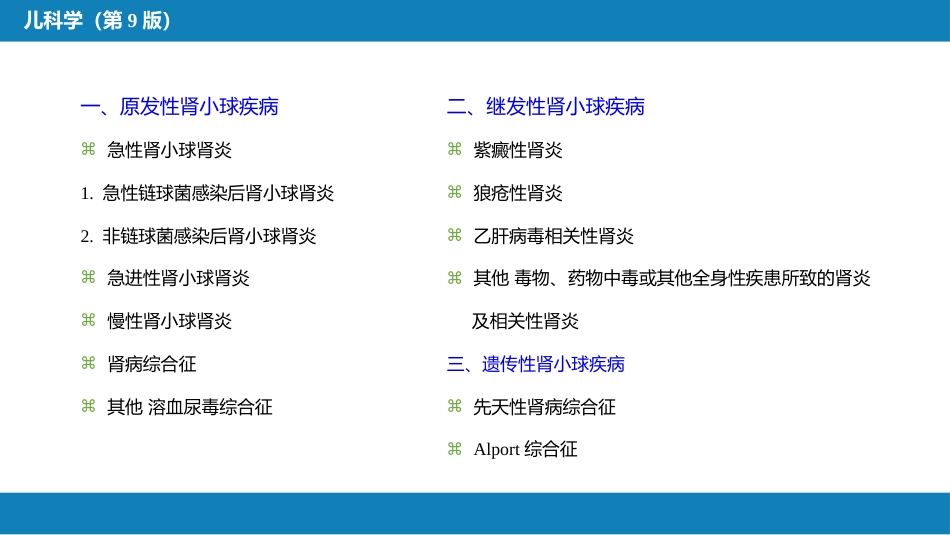 儿科学（第 9 版）

一、原发性肾小球疾病

⌘ 急性肾小球肾炎

1. 急性链球菌感染后肾小球肾炎

2. 非链球菌感染后肾小球肾炎

⌘ 急进性肾小球肾炎

⌘ 慢性肾小球肾炎

⌘ 肾病综合征

⌘ 其他 溶血尿毒综合征

二、继发性肾小球疾病

⌘ 紫癜性肾炎

⌘ 狼疮性肾炎

⌘ 乙肝病毒相关性肾炎

⌘ 其他 毒物、药物中毒或其他全身性疾患所致的肾炎及相关性肾炎

三、遗传性肾小球疾病

⌘ 先天性肾病综合征

⌘ Alport 综合征